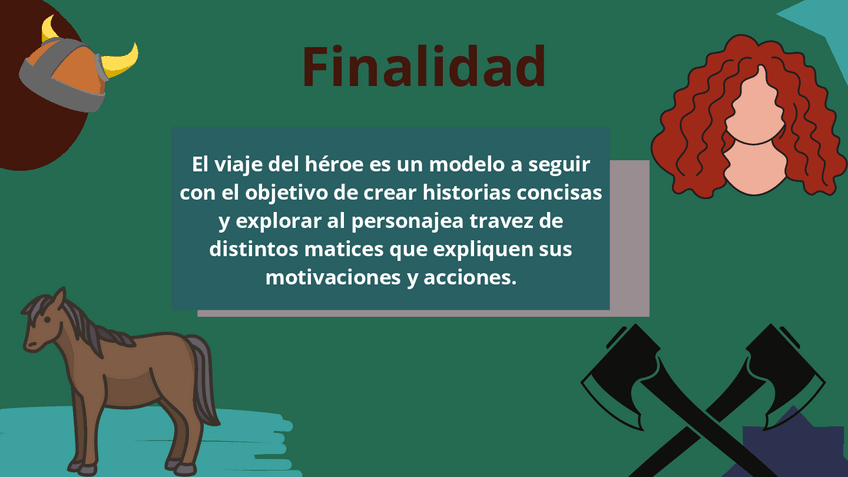 Finalidad

El viaje del héroe es un modelo a seguir con el objetivo de crear historias concisas y explorar al personajea travez de distintos matices que expliquen sus motivaciones y acciones.